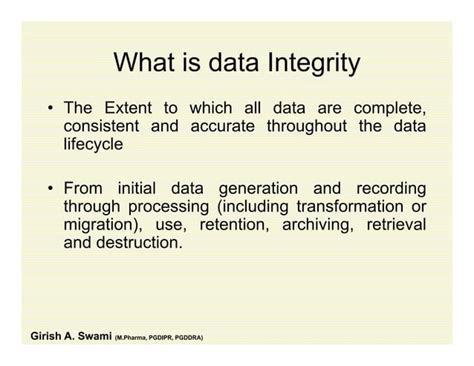 What is data Integrity

• The Extent to which all data are complete, consistent and accurate throughout the data lifecycle

• From initial data generation and recording through processing (including transformation or migration), use, retention, archiving, retrieval and destruction.

Girish A. Swami (M.Pharma, PGDIPR, PGDDRA)